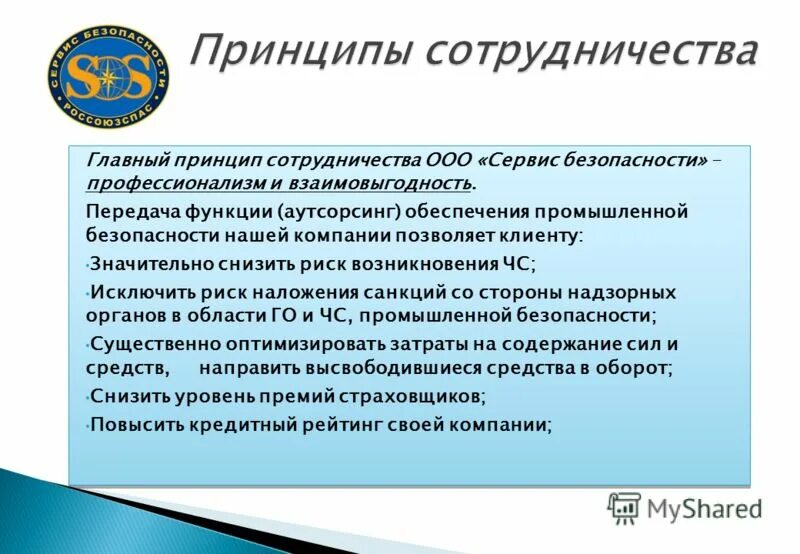 СЕРВИС БЕЗОПАСНОСТИ
SOS
РОССОЮЗСПАС

Принципы сотрудничества

Главный принцип сотрудничества ООО «Сервис безопасности» – профессионализм и взаимовыгодность.

Передача функции (аутсорсинг) обеспечения промышленной безопасности нашей компании позволяет клиенту:

•Значительно снизить риск возникновения ЧС;

•Исключить риск наложения санкций со стороны надзорных органов в области ГО и ЧС, промышленной безопасности;

•Существенно оптимизировать затраты на содержание сил и средств, направить высвободившиеся средства в оборот;

•Снизить уровень премий страховщиков;

•Повысить кредитный рейтинг своей компании;

MyShared